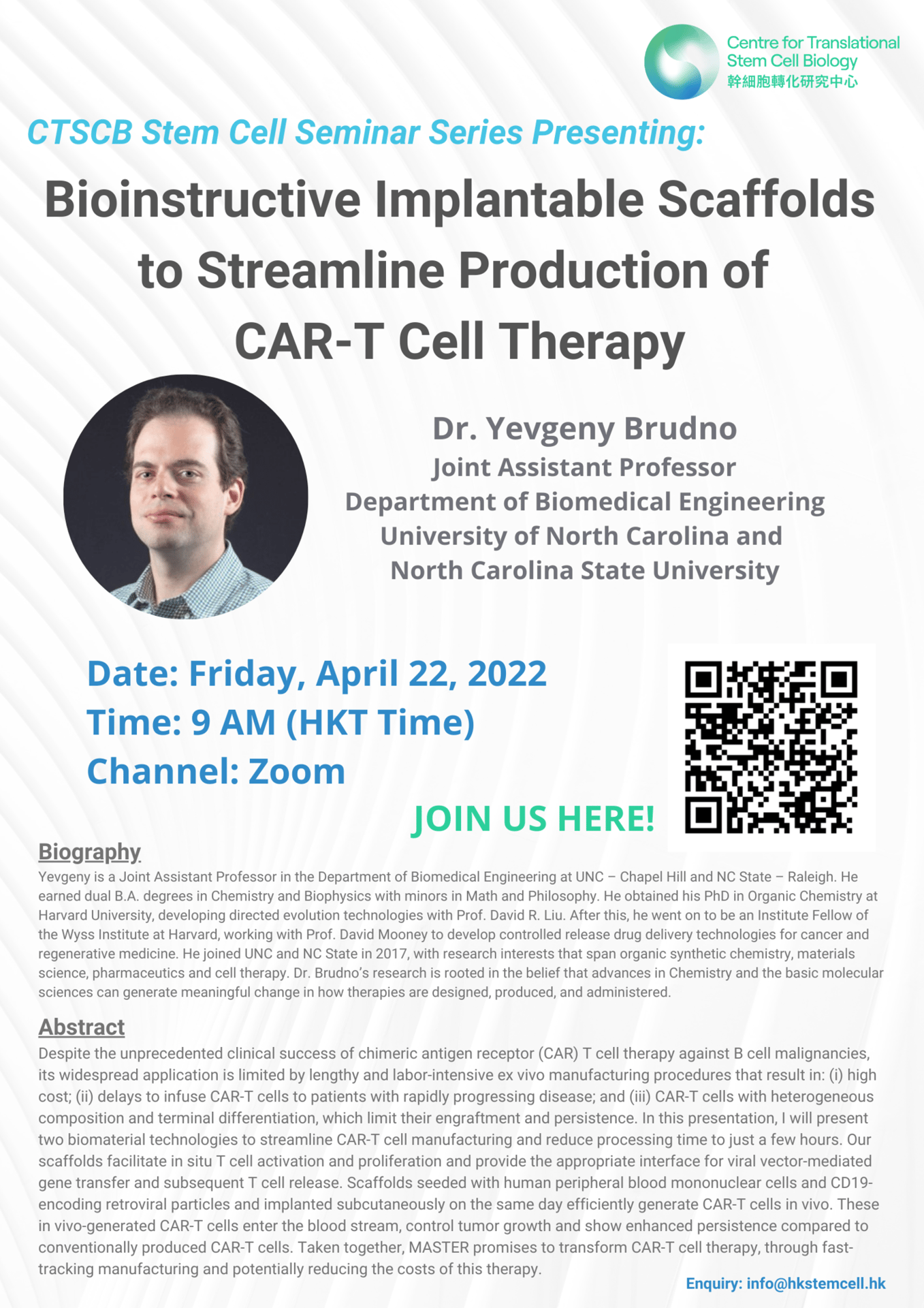 Centre for Translational Stem Cell Biology
幹細胞轉化研究中心

CTSCB Stem Cell Seminar Series Presenting:

Bioinstructive Implantable Scaffolds to Streamline Production of CAR-T Cell Therapy

Dr. Yevgeny Brudno
Joint Assistant Professor
Department of Biomedical Engineering
University of North Carolina and
North Carolina State University

Date: Friday, April 22, 2022
Time: 9 AM (HKT Time)
Channel: Zoom

JOIN US HERE!

Biography
Yevgeny is a Joint Assistant Professor in the Department of Biomedical Engineering at UNC – Chapel Hill and NC State – Raleigh. He earned dual B.A. degrees in Chemistry and Biophysics with minors in Math and Philosophy. He obtained his PhD in Organic Chemistry at Harvard University, developing directed evolution technologies with Prof. David R. Liu. After this, he went on to be an Institute Fellow of the Wyss Institute at Harvard, working with Prof. David Mooney to develop controlled release drug delivery technologies for cancer and regenerative medicine. He joined UNC and NC State in 2017, with research interests that span organic synthetic chemistry, materials science, pharmaceutics and cell therapy. Dr. Brudno's research is rooted in the belief that advances in Chemistry and the basic molecular sciences can generate meaningful change in how therapies are designed, produced, and administered.

Abstract
Despite the unprecedented clinical success of chimeric antigen receptor (CAR) T cell therapy against B cell malignancies, its widespread application is limited by lengthy and labor-intensive ex vivo manufacturing procedures that result in: (i) high cost; (ii) delays to infuse CAR-T cells to patients with rapidly progressing disease; and (iii) CAR-T cells with heterogeneous composition and terminal differentiation, which limit their engraftment and persistence. In this presentation, I will present two biomaterial technologies to streamline CAR-T cell manufacturing and reduce processing time to just a few hours. Our scaffolds facilitate in situ T cell activation and proliferation and provide the appropriate interface for viral vector-mediated gene transfer and subsequent T cell release. Scaffolds seeded with human peripheral blood mononuclear cells and CD19-encoding retroviral particles and implanted subcutaneously on the same day efficiently generate CAR-T cells in vivo. These in vivo-generated CAR-T cells enter the blood stream, control tumor growth and show enhanced persistence compared to conventionally produced CAR-T cells. Taken together, MASTER promises to transform CAR-T cell therapy, through fast-tracking manufacturing and potentially reducing the costs of this therapy.

Enquiry: info@hkstemcell.hk